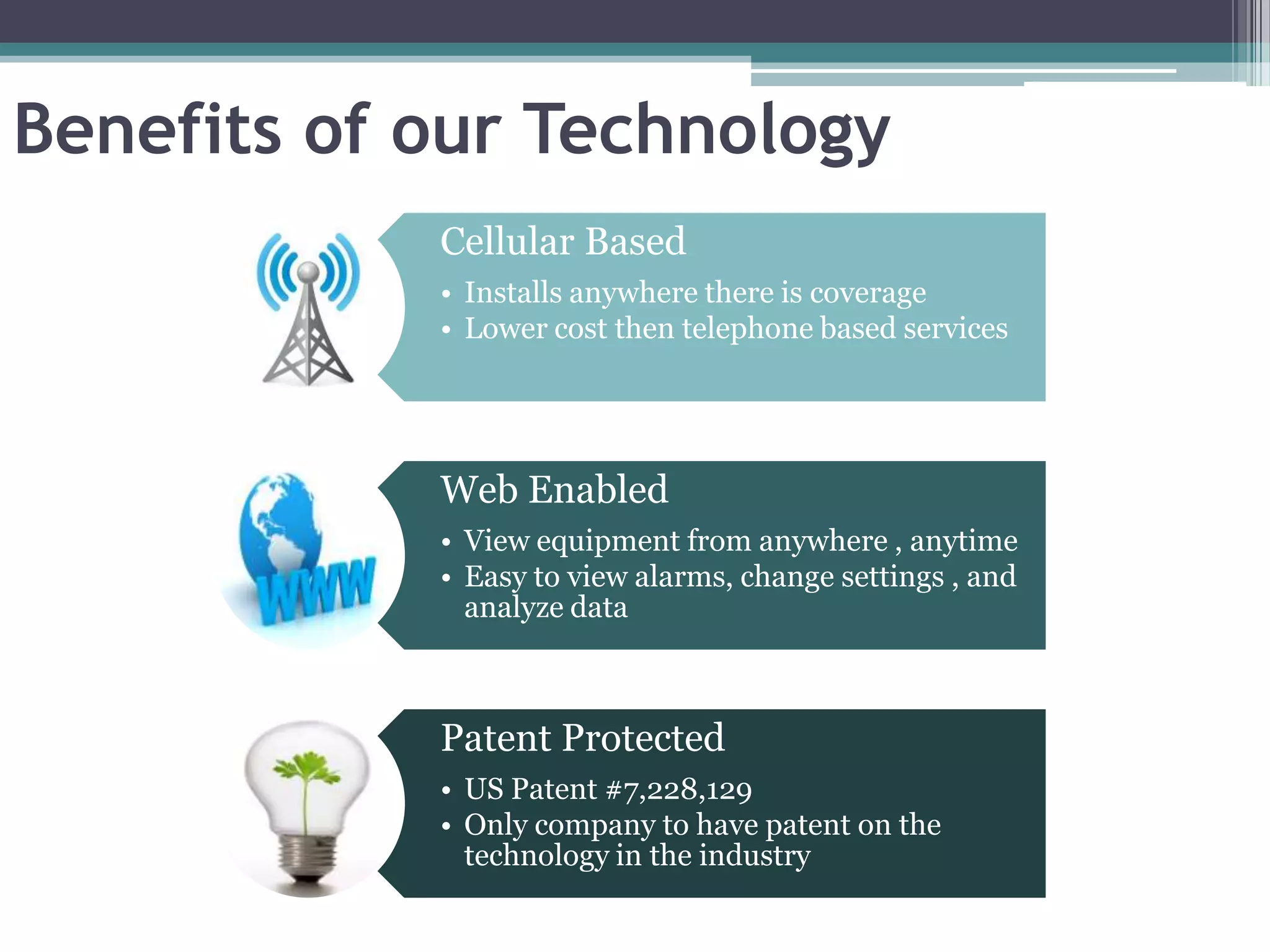 Benefits of our Technology

Cellular Based

• Installs anywhere there is coverage
• Lower cost then telephone based services

WWW

Web Enabled

• View equipment from anywhere , anytime
• Easy to view alarms, change settings , and analyze data

Patent Protected

• US Patent #7,228,129
• Only company to have patent on the technology in the industry